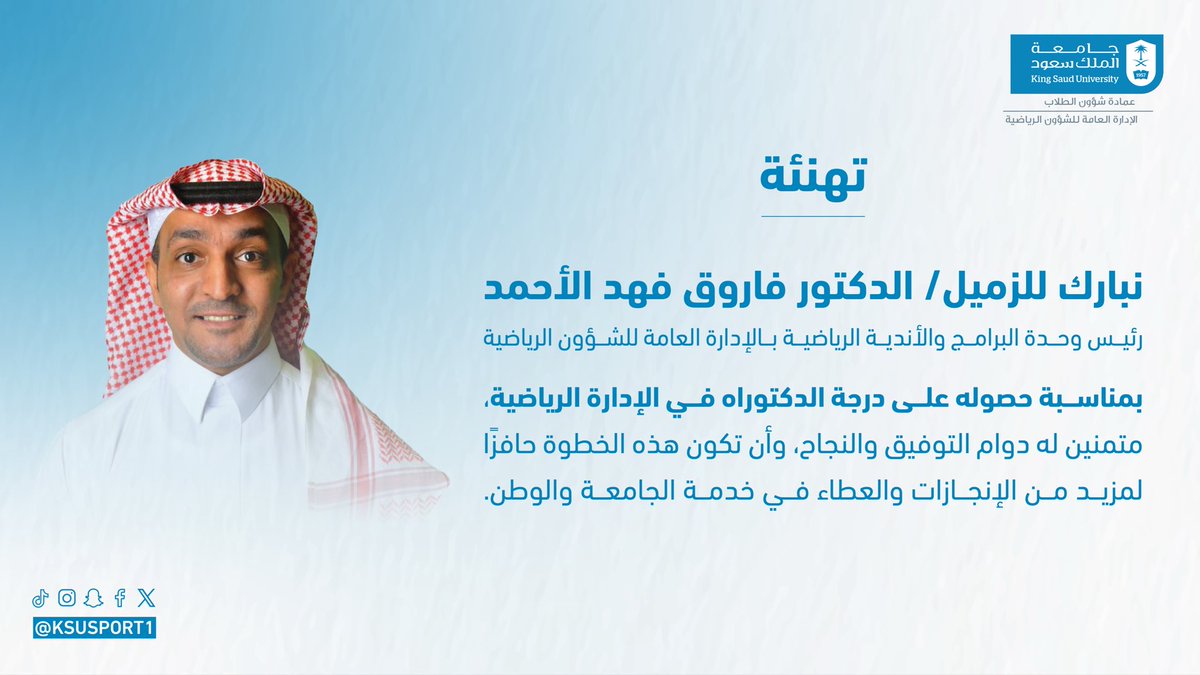 جامعة الملك سعود
King Saud University
1957
عمادة شؤون الطلاب
الإدارة العامة للشؤون الرياضية

تهنئة

نبارك للزميل/ الدكتور فاروق فهد الأحمد
رئيس وحدة البرامج والأندية الرياضية بالإدارة العامة للشؤون الرياضية

بمناسبة حصوله على درجة الدكتوراه في الإدارة الرياضية،
متمنين له دوام التوفيق والنجاح، وأن تكون هذه الخطوة حافزًا لمزيد من الإنجازات والعطاء في خدمة الجامعة والوطن.

@KSUSPORT1